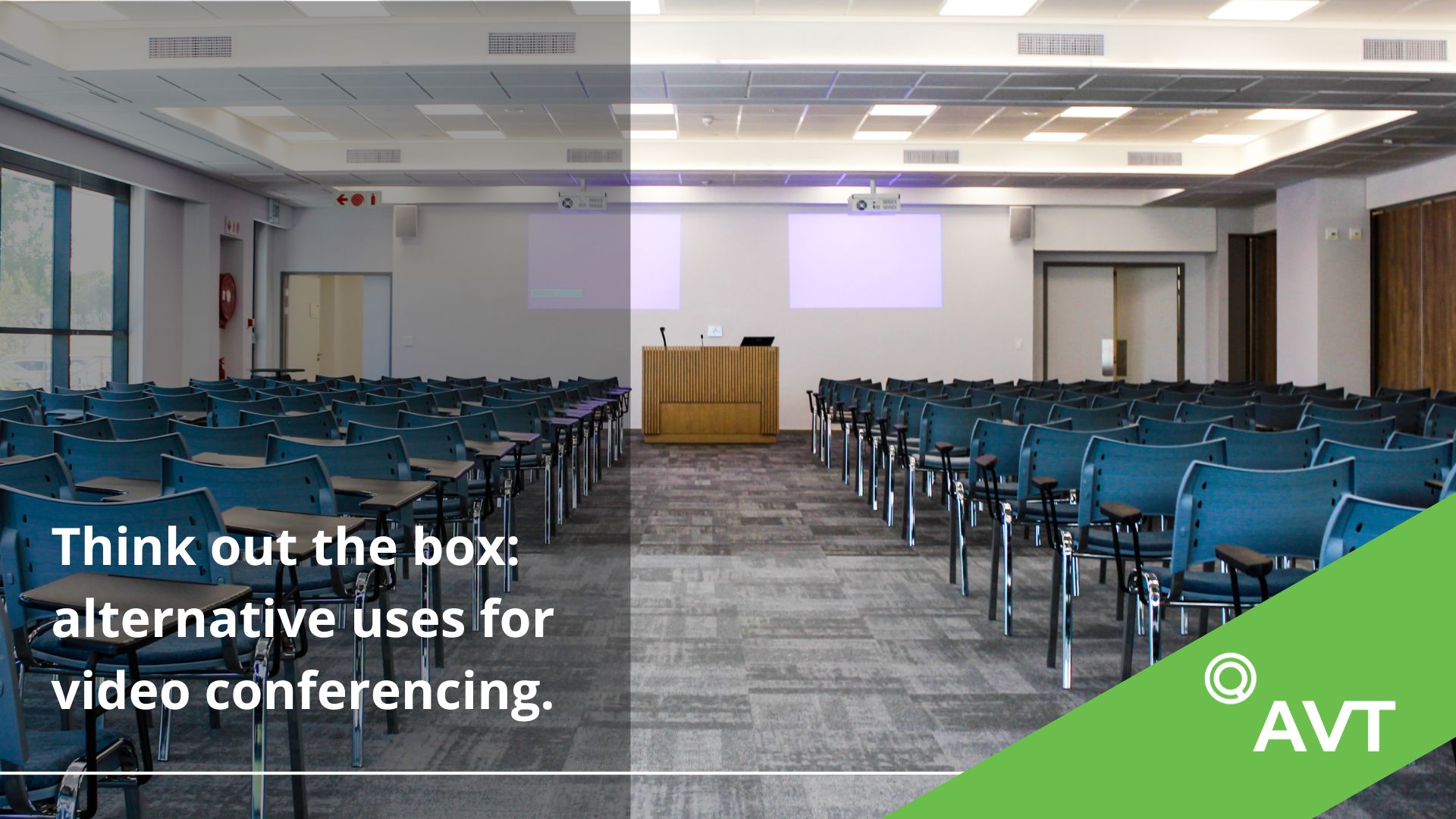 Think out the box: alternative uses for video conferencing.

AVT